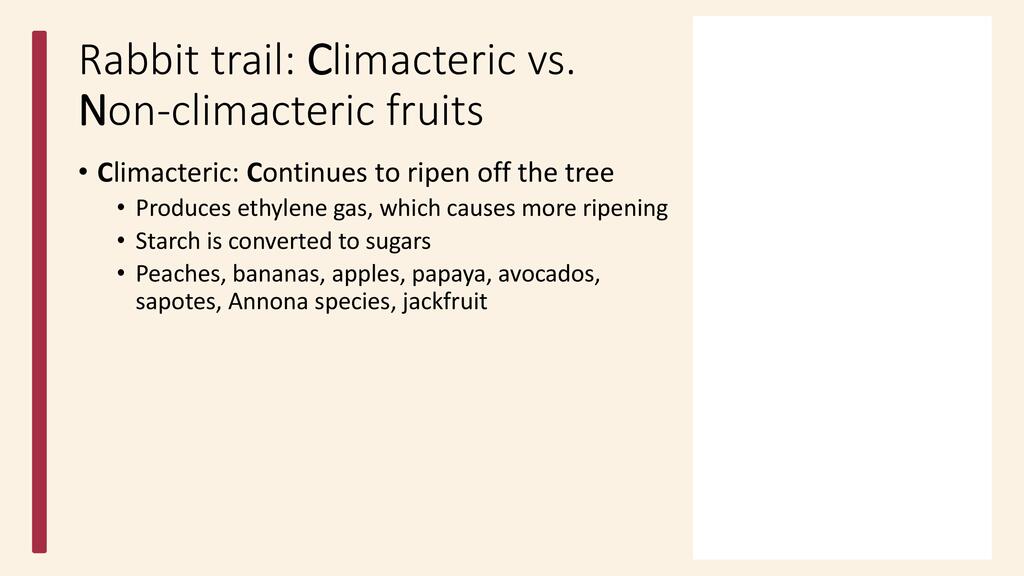 Rabbit trail: Climacteric vs. Non-climacteric fruits

• Climacteric: Continues to ripen off the tree
  • Produces ethylene gas, which causes more ripening
  • Starch is converted to sugars
  • Peaches, bananas, apples, papaya, avocados, sapotes, Annona species, jackfruit